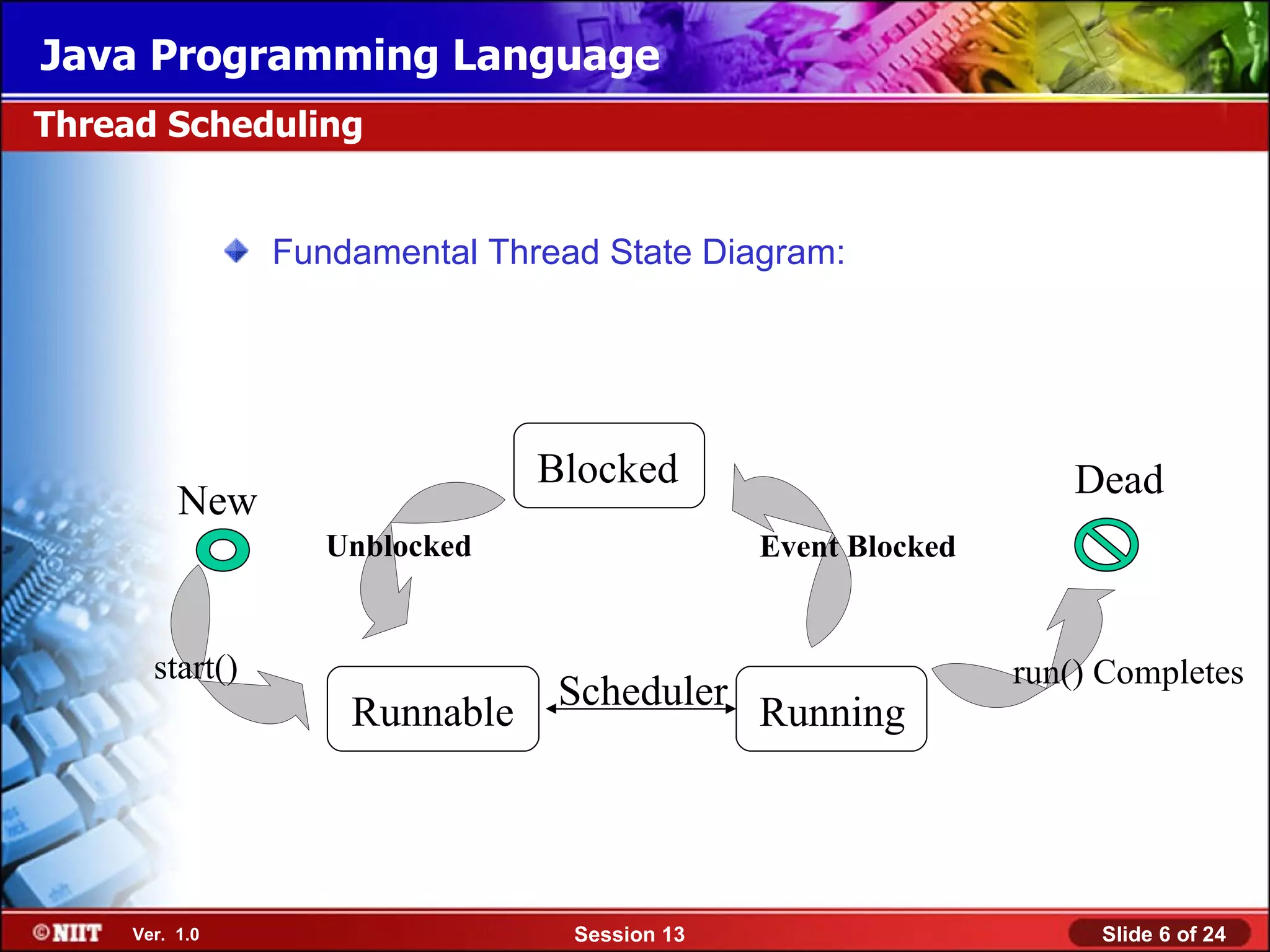 Java Programming Language

Thread Scheduling

Fundamental Thread State Diagram:

Blocked

New

Dead

Unblocked

Event Blocked

start()

Runnable

Scheduler

Running

run() Completes

©NIIT Ver. 1.0 Session 13 Slide 6 of 24